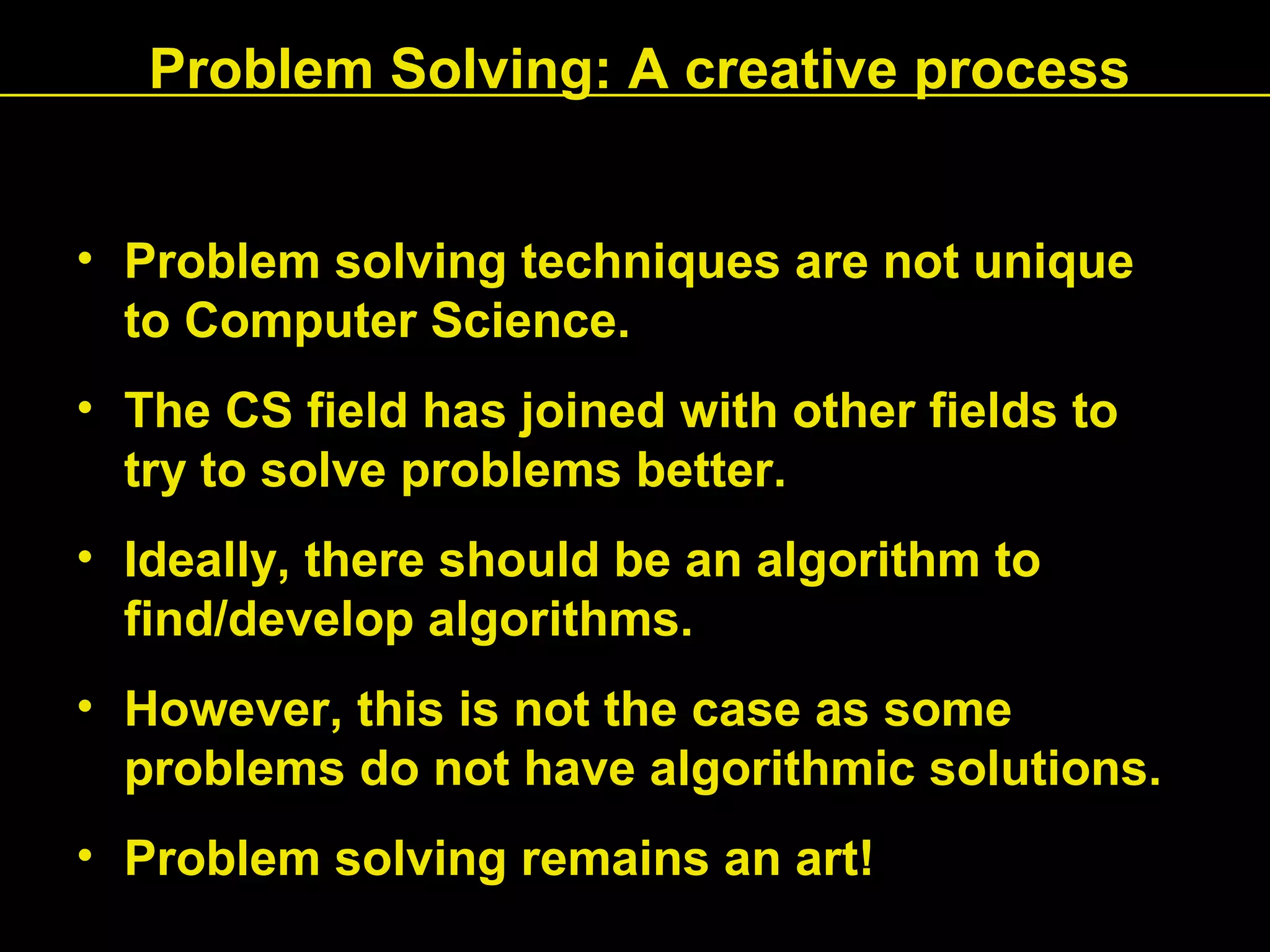 Problem Solving: A creative process

• Problem solving techniques are not unique to Computer Science.

• The CS field has joined with other fields to try to solve problems better.

• Ideally, there should be an algorithm to find/develop algorithms.

• However, this is not the case as some problems do not have algorithmic solutions.

• Problem solving remains an art!